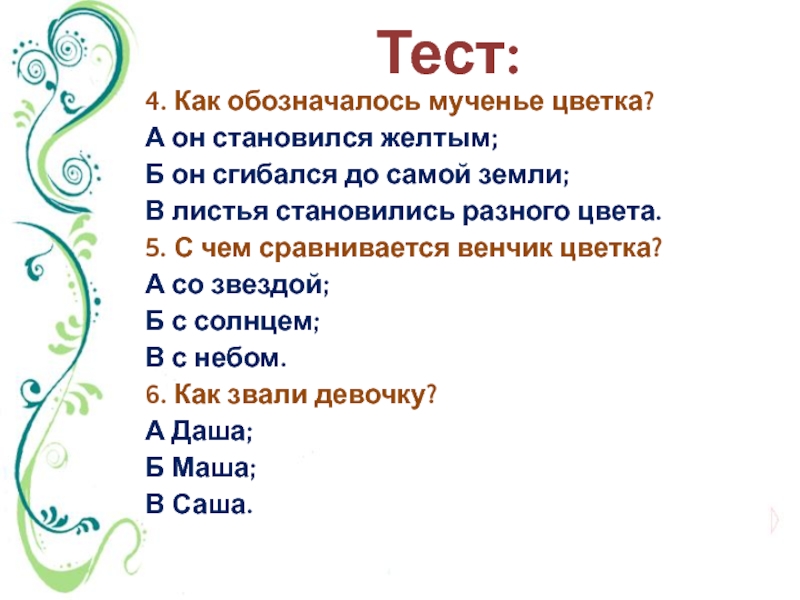 Тест:

4. Как обозначалось мученье цветка?
А он становился желтым;
Б он сгибался до самой земли;
В листья становились разного цвета.
5. С чем сравнивается венчик цветка?
А со звездой;
Б с солнцем;
В с небом.
6. Как звали девочку?
А Даша;
Б Маша;
В Саша.